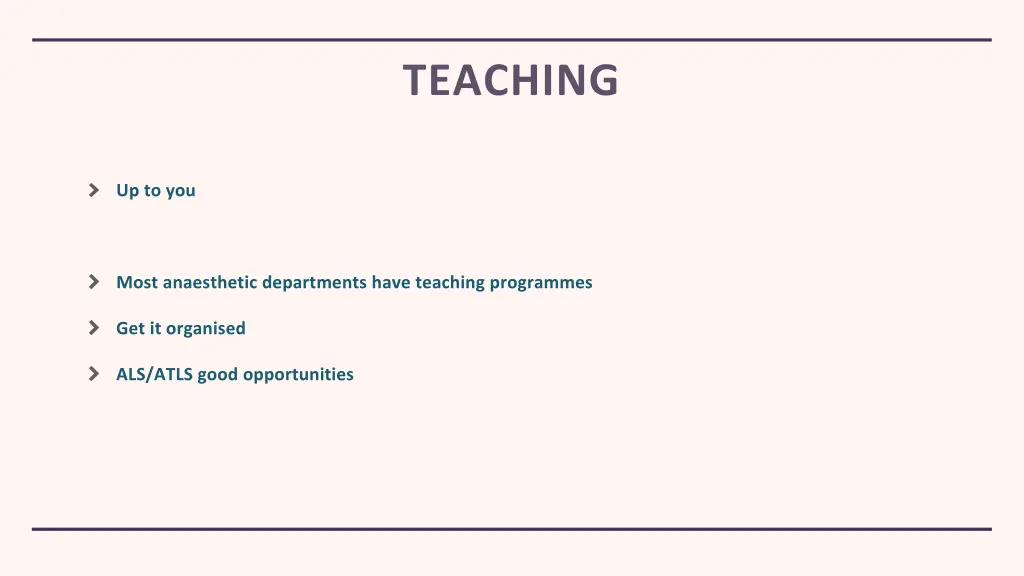 TEACHING

Up to you

Most anaesthetic departments have teaching programmes

Get it organised

ALS/ATLS good opportunities